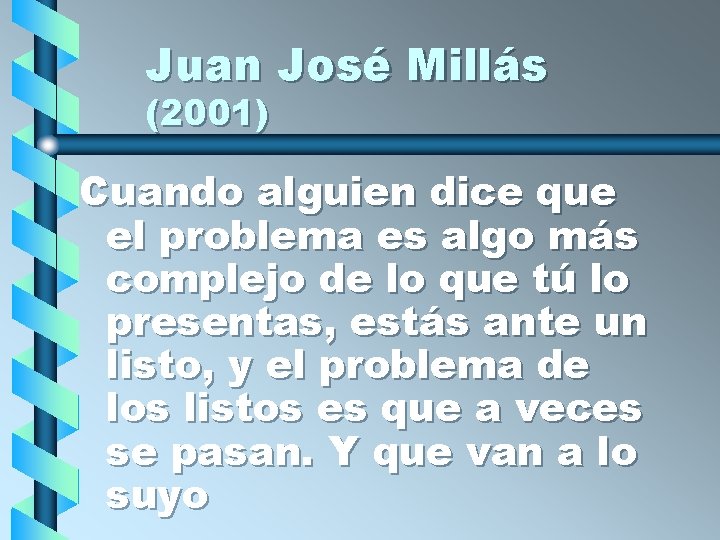 Juan José Millás
(2001)

Cuando alguien dice que el problema es algo más complejo de lo que tú lo presentas, estás ante un listo, y el problema de los listos es que a veces se pasan. Y que van a lo suyo